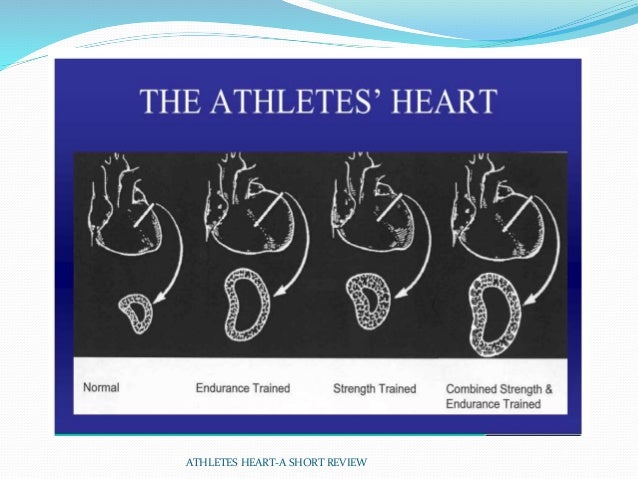 THE ATHLETES' HEART

Normal

Endurance Trained

Strength Trained

Combined Strength & Endurance Trained

ATHLETES HEART-A SHORT REVIEW